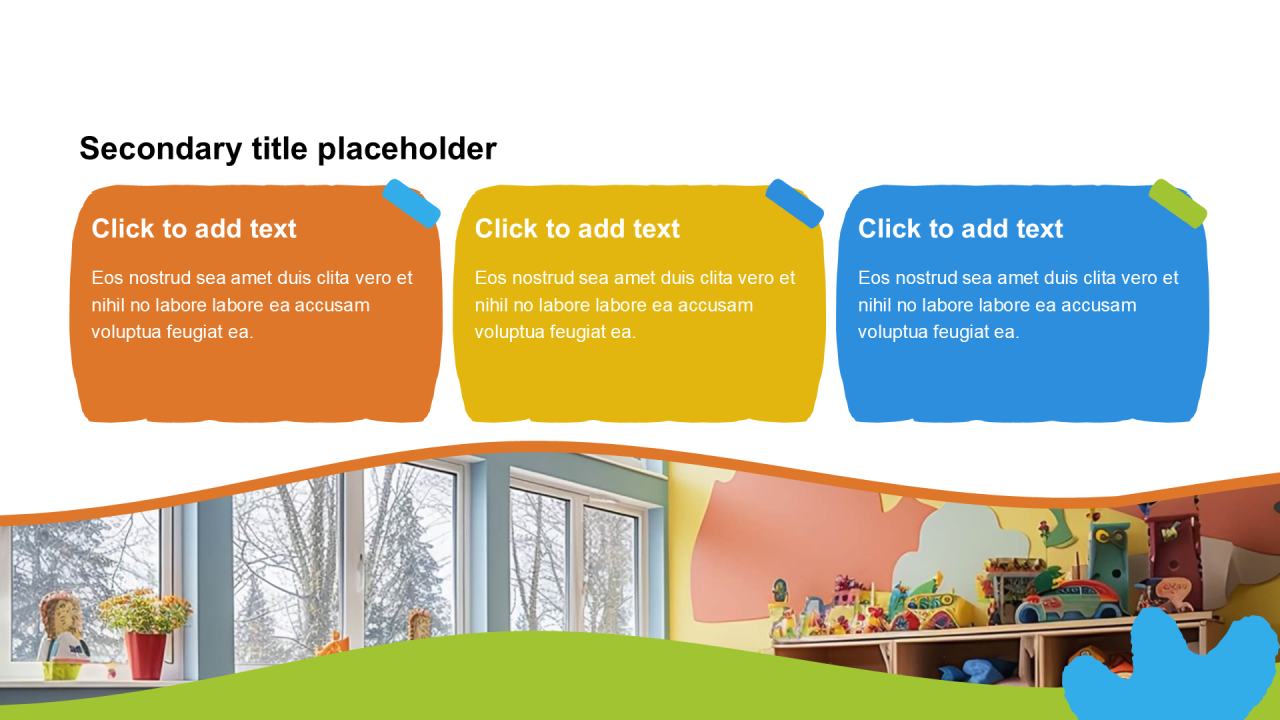 Secondary title placeholder

Click to add text

Eos nostrud sea amet duis clita vero et nihil no labore labore ea accusam voluptua feugiat ea.

Click to add text

Eos nostrud sea amet duis clita vero et nihil no labore labore ea accusam voluptua feugiat ea.

Click to add text

Eos nostrud sea amet duis clita vero et nihil no labore labore ea accusam voluptua feugiat ea.